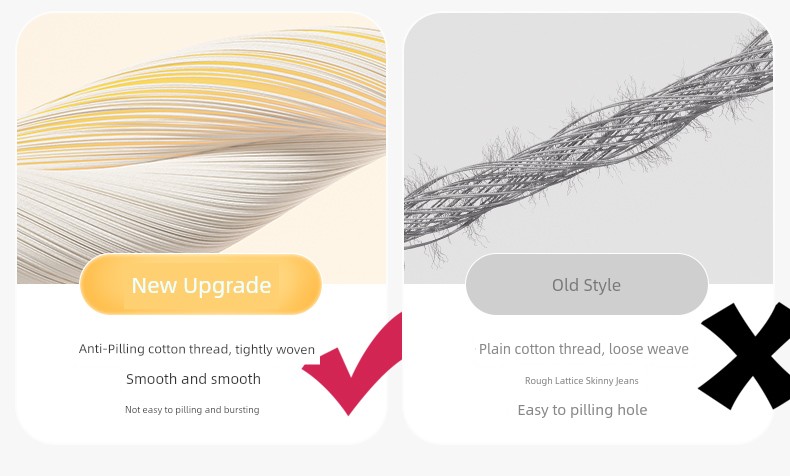 New Upgrade

Anti-Pilling cotton thread, tightly woven

Smooth and smooth

Not easy to pilling and bursting

Old Style

Plain cotton thread, loose weave

Rough Lattice Skinny Jeans

Easy to pilling hole